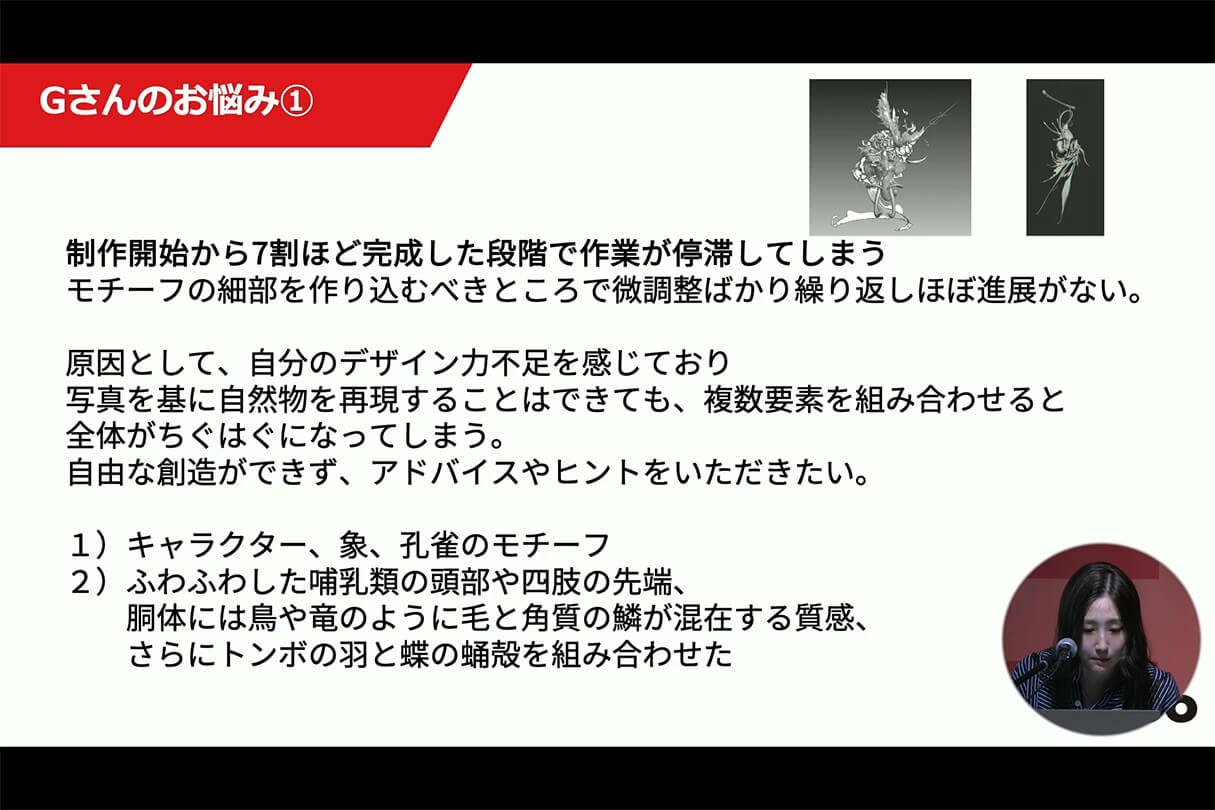 Gさんのお悩み①

制作開始から7割ほど完成した段階で作業が停滞してしまう
モチーフの細部を作り込むべきところで微調整ばかり繰り返しほぼ進展がない。

原因として、自分のデザイン力不足を感じており
写真を基に自然物を再現することはできても、複数要素を組み合わせると
全体がちぐはぐになってしまう。
自由な創造ができず、アドバイスやヒントをいただきたい。

1）キャラクター、象、孔雀のモチーフ
2）ふわふわした哺乳類の頭部や四肢の先端、
胴体には鳥や竜のように毛と角質の鱗が混在する質感、
さらにトンボの羽と蝶の蛹殻を組み合わせた